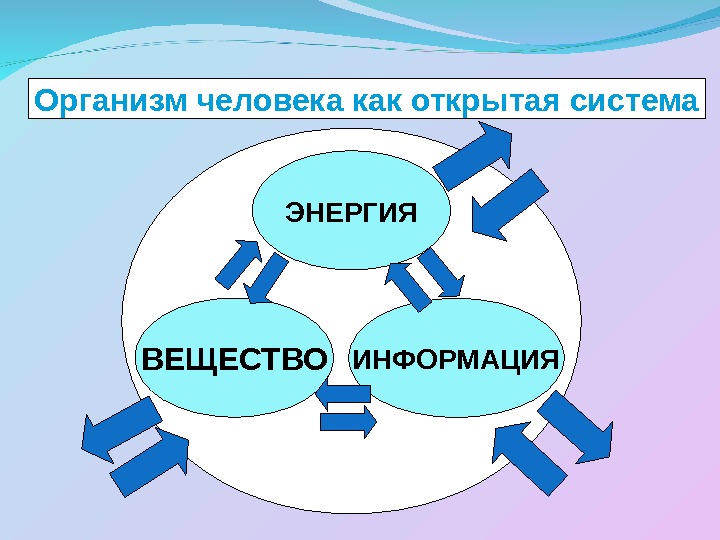 Организм человека как открытая система

ЭНЕРГИЯ

ВЕЩЕСТВО

ИНФОРМАЦИЯ